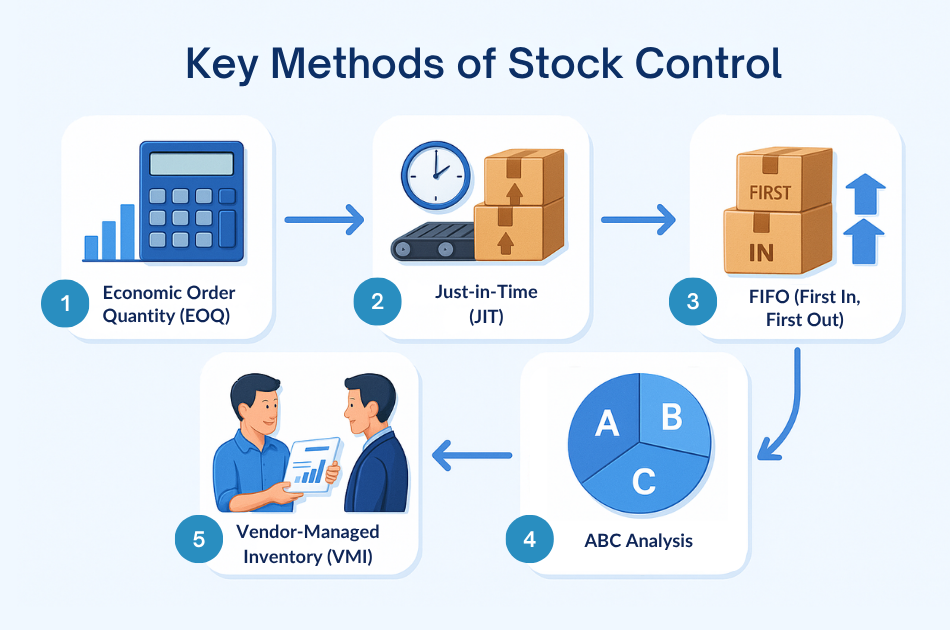 Key Methods of Stock Control

1 Economic Order Quantity (EOQ)

2 Just-in-Time (JIT)

FIRST
IN

3 FIFO (First In, First Out)

A B C

4 ABC Analysis

5 Vendor-Managed Inventory (VMI)